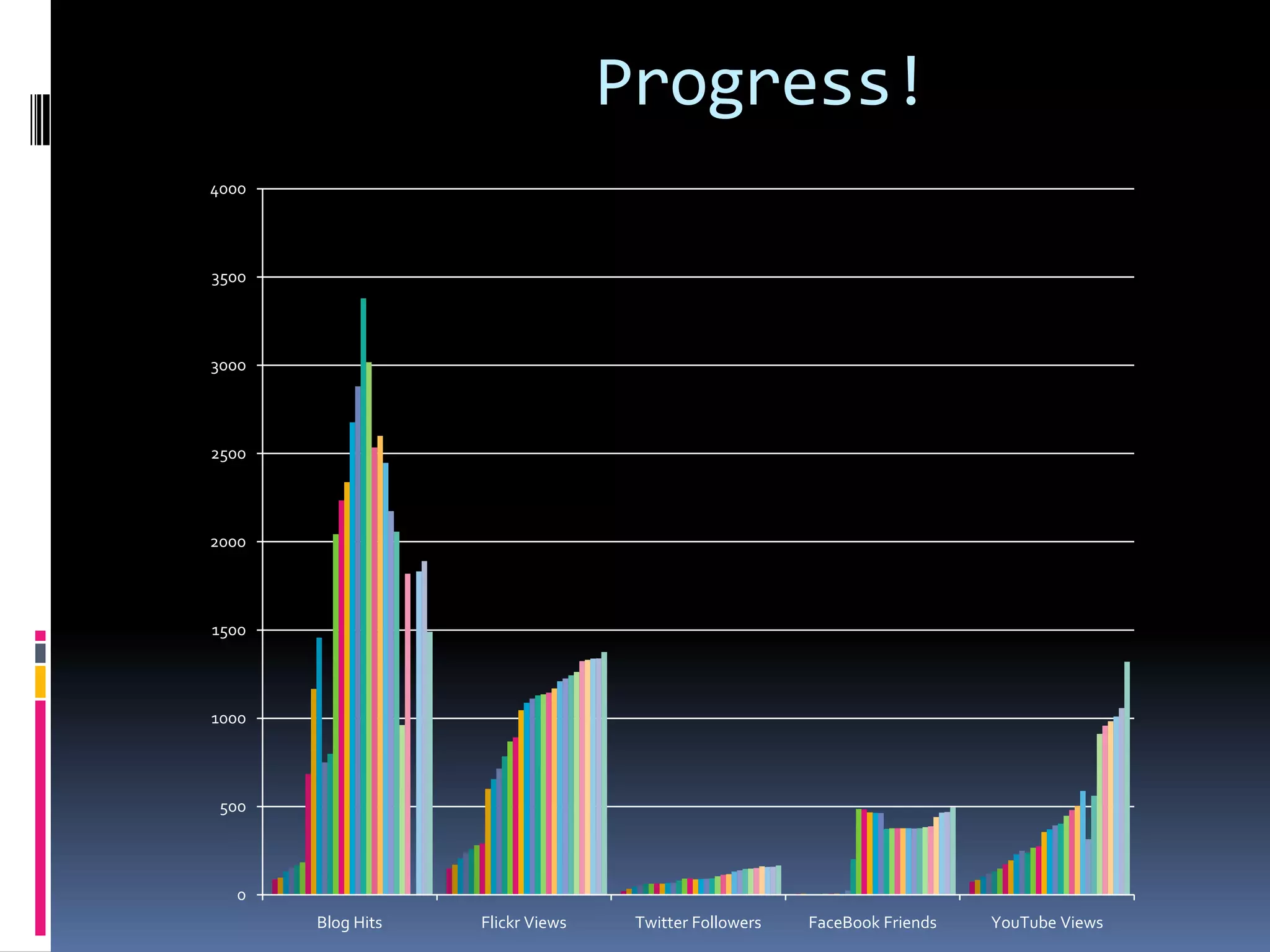 Progress!

4000
3500
3000
2500
2000
1500
1000
500
0

Blog Hits
Flickr Views
Twitter Followers
FaceBook Friends
YouTube Views